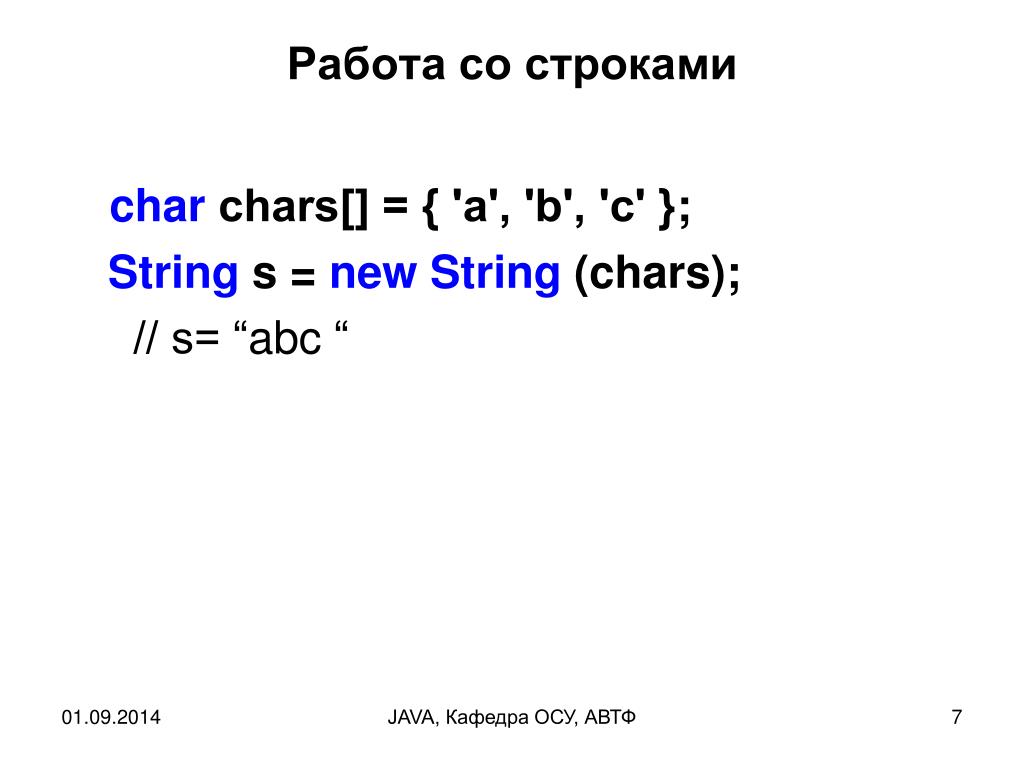 Работа со строками

char chars[] = { 'a', 'b', 'c' };
String s = new String (chars);
// s= “abc “

01.09.2014

JAVA, Кафедра ОСУ, АВТФ

7